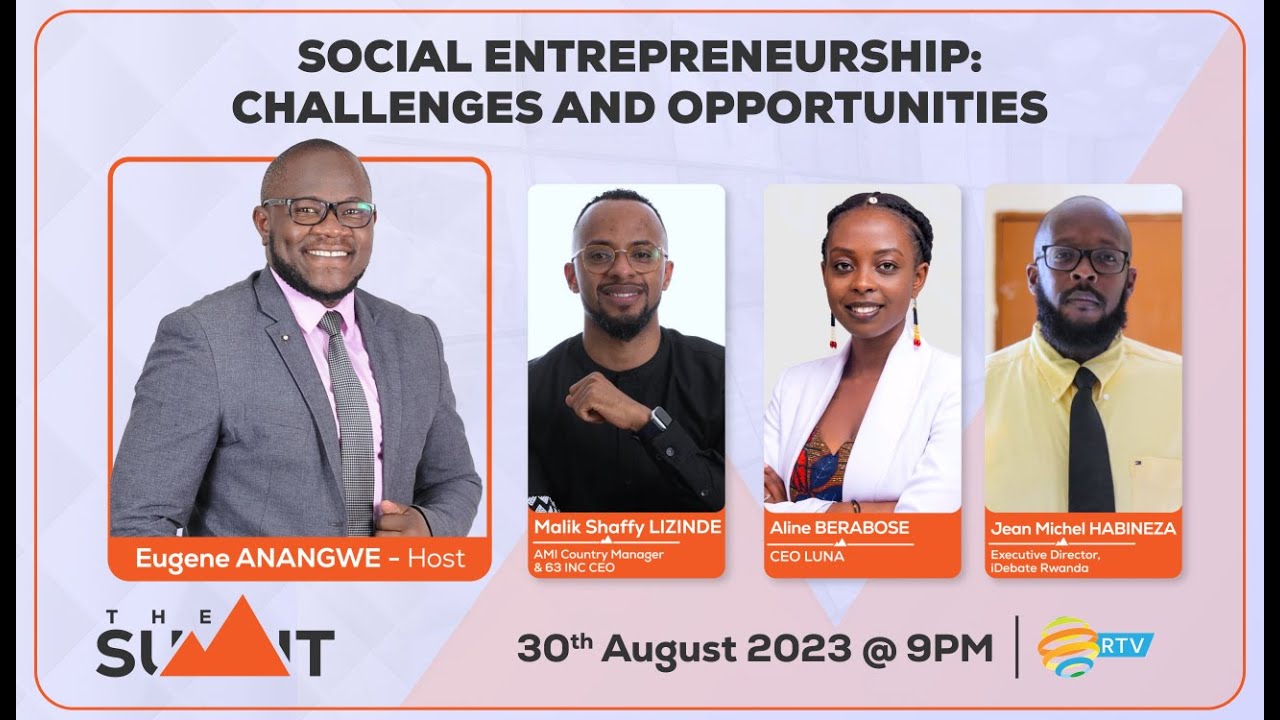 SOCIAL ENTREPRENEURSHIP: CHALLENGES AND OPPORTUNITIES

Eugene ANANGWE - Host

Malik Shaffy LIZINDE
AMI Country Manager & 63 INC CEO

Aline BERABOSE
CEO LUNA

Jean Michel HABINEZA
Executive Director, iDebate Rwanda

THE SUMMIT

30th August 2023 @ 9PM

RTV